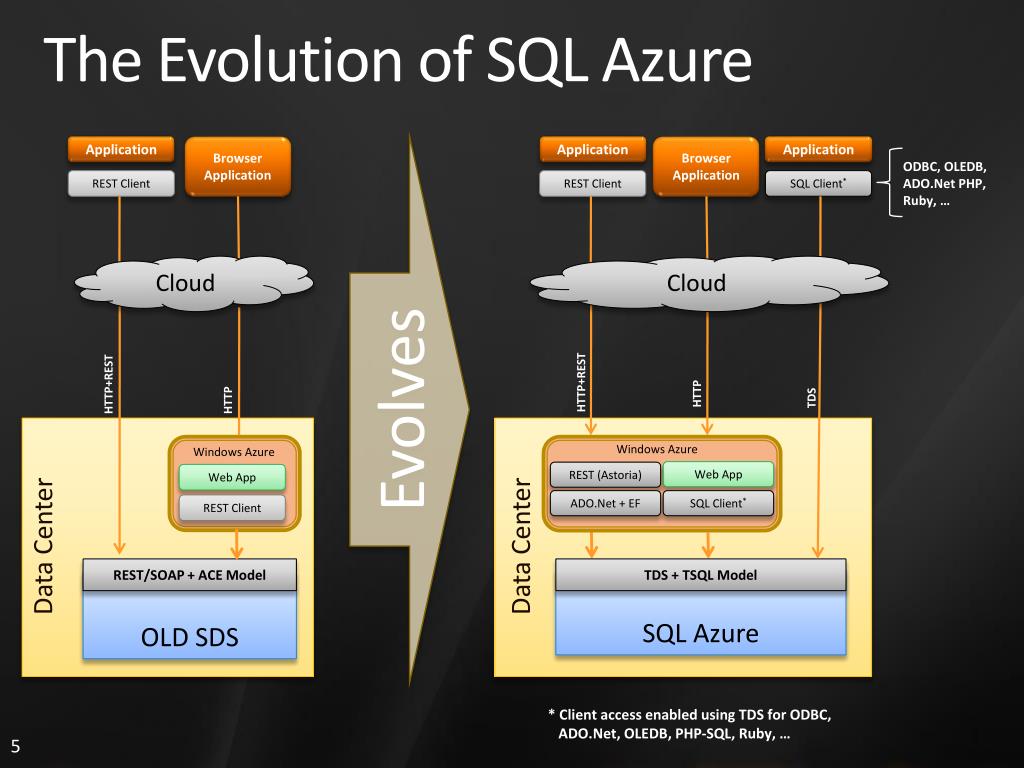 The Evolution of SQL Azure

Application

REST Client

Browser Application

Cloud

HTTP+REST

HTTP

Data Center

Windows Azure

Web App

REST Client

REST/SOAP + ACE Model

OLD SDS

Evolves

Application

REST Client

Browser Application

Application

SQL Client*

ODBC, OLEDB, ADO.Net PHP, Ruby, …

Cloud

HTTP+REST

HTTP

TDS

Data Center

Windows Azure

REST (Astoria)

Web App

ADO.Net + EF

SQL Client*

TDS + TSQL Model

SQL Azure

* Client access enabled using TDS for ODBC, ADO.Net, OLEDB, PHP-SQL, Ruby, …

5